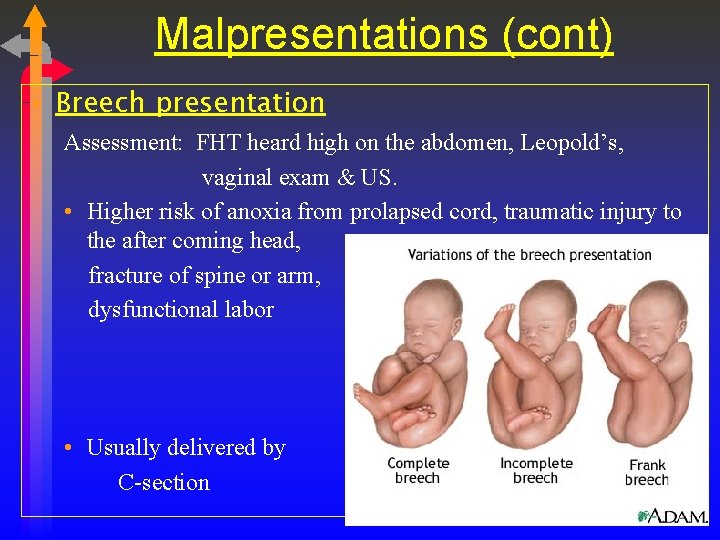 Malpresentations (cont)

Breech presentation

Assessment: FHT heard high on the abdomen, Leopold's, vaginal exam & US.

• Higher risk of anoxia from prolapsed cord, traumatic injury to the after coming head,
fracture of spine or arm,
dysfunctional labor

• Usually delivered by C-section

Variations of the breech presentation

Complete breech

Incomplete breech

Frank breech

A.D.A.M.